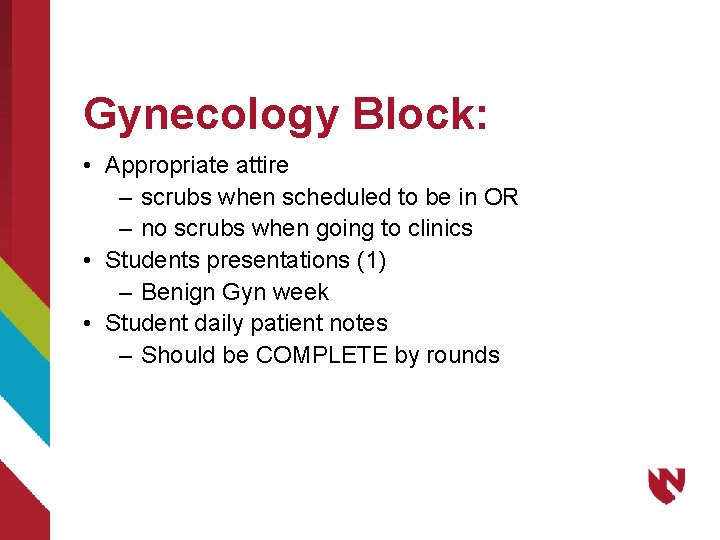 Gynecology Block:

• Appropriate attire
  – scrubs when scheduled to be in OR
  – no scrubs when going to clinics
• Students presentations (1)
  – Benign Gyn week
• Student daily patient notes
  – Should be COMPLETE by rounds